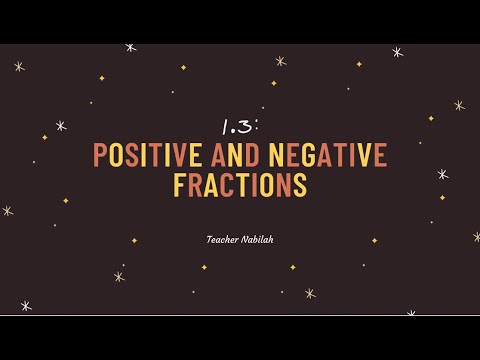 1.3:

POSITIVE AND NEGATIVE FRACTIONS

Teacher Nabilah